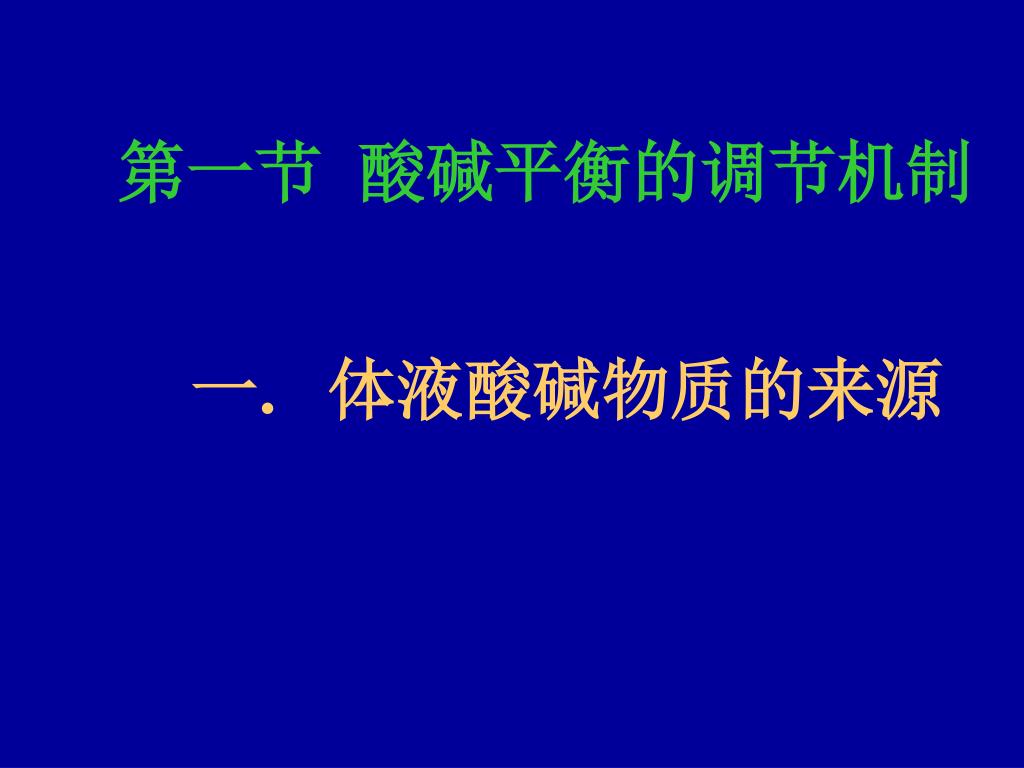 第一节 酸碱平衡的调节机制

一. 体液酸碱物质的来源